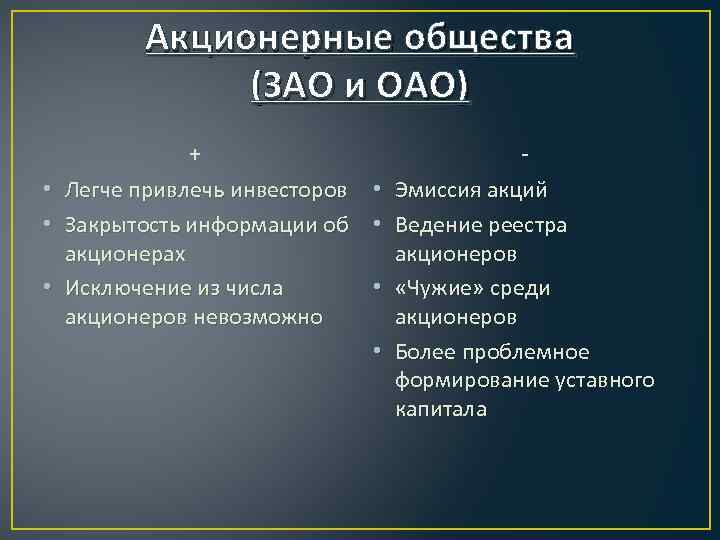 Акционерные общества (ЗАО и ОАО)

+

• Легче привлечь инвесторов
• Закрытость информации об акционерах
• Исключение из числа акционеров невозможно

-

• Эмиссия акций
• Ведение реестра акционеров
• «Чужие» среди акционеров
• Более проблемное формирование уставного капитала